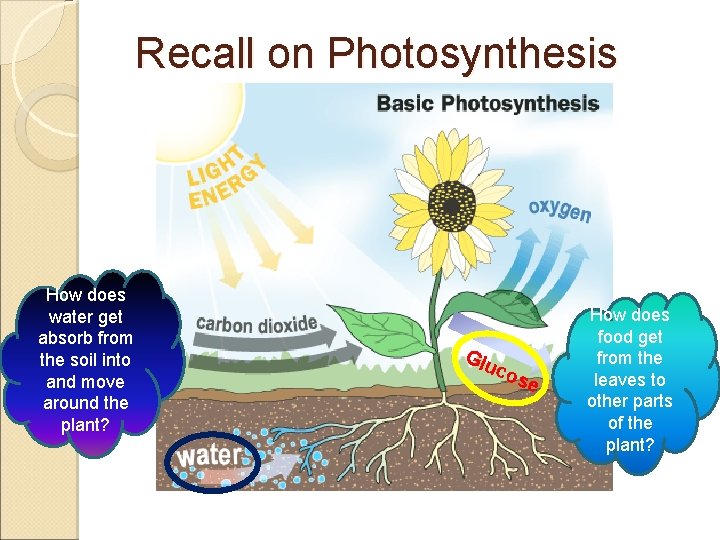 Recall on Photosynthesis

Basic Photosynthesis

LIGHT ENERGY

oxygen

carbon dioxide

Glucose

water

How does water get absorb from the soil into and move around the plant?

How does food get from the leaves to other parts of the plant?